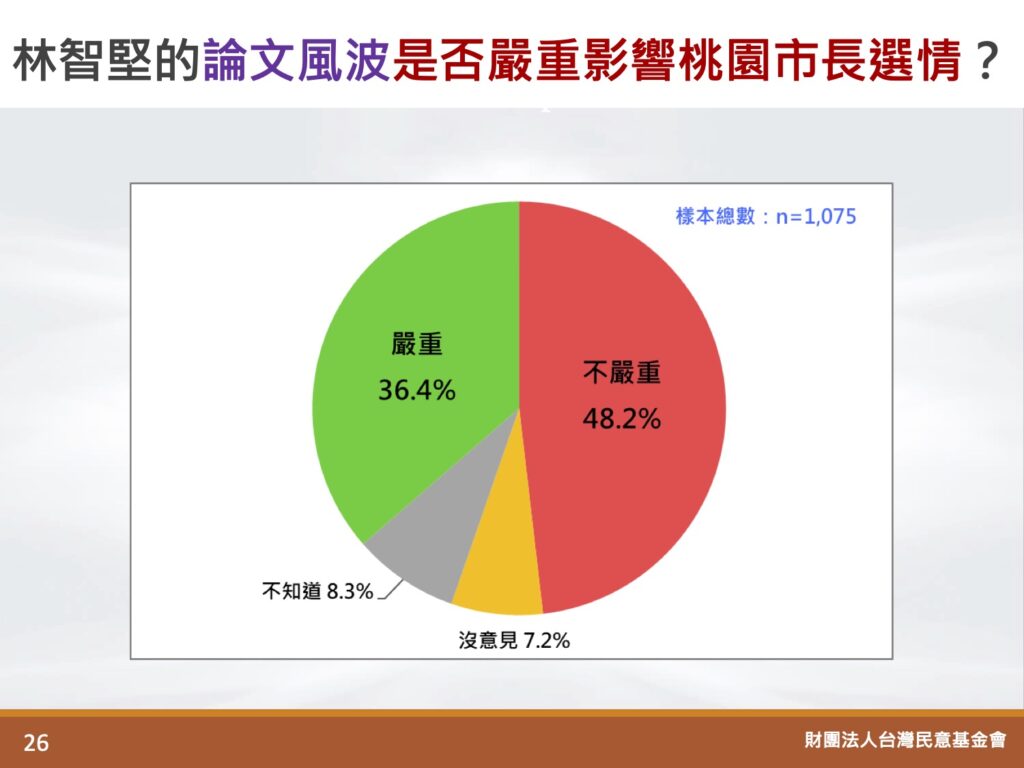 林智堅的論文風波是否嚴重影響桃園市長選情？

樣本總數：n=1,075

嚴重
36.4%

不嚴重
48.2%

不知道 8.3%

沒意見 7.2%

26

財團法人台灣民意基金會